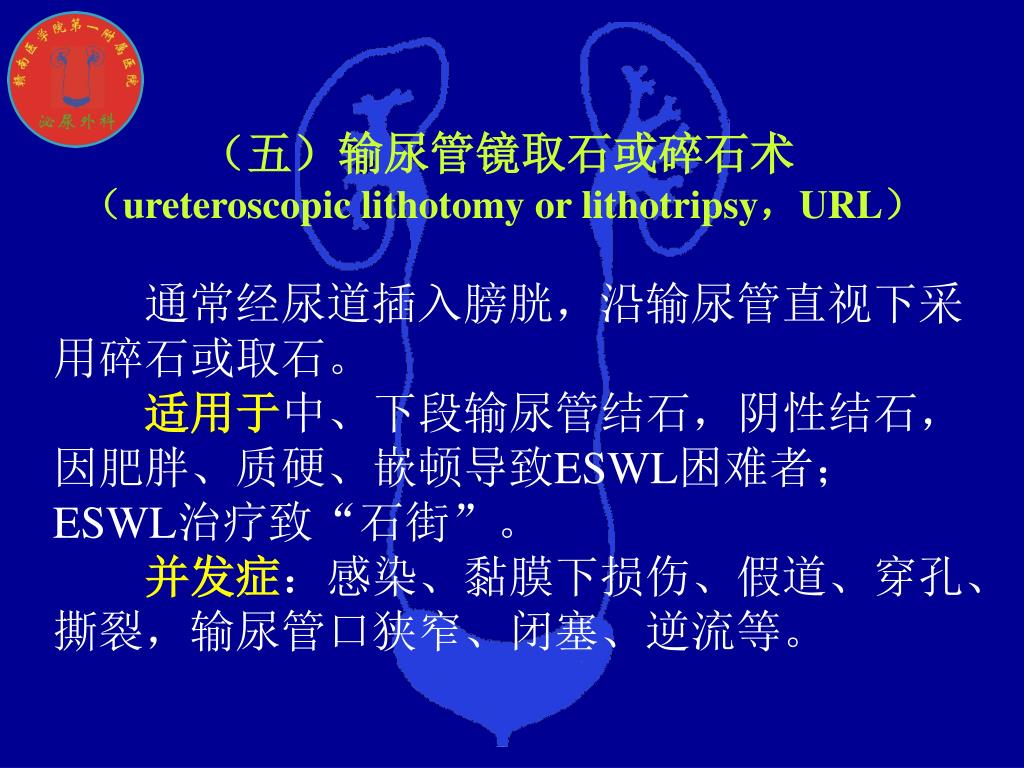 赣南医学院第一附属医院
泌尿外科

（五）输尿管镜取石或碎石术
（ureteroscopic lithotomy or lithotripsy，URL）

通常经尿道插入膀胱，沿输尿管直视下采用碎石或取石。

适用于中、下段输尿管结石，阴性结石，因肥胖、质硬、嵌顿导致ESWL困难者；ESWL治疗致“石街”。

并发症：感染、黏膜下损伤、假道、穿孔、撕裂，输尿管口狭窄、闭塞、逆流等。